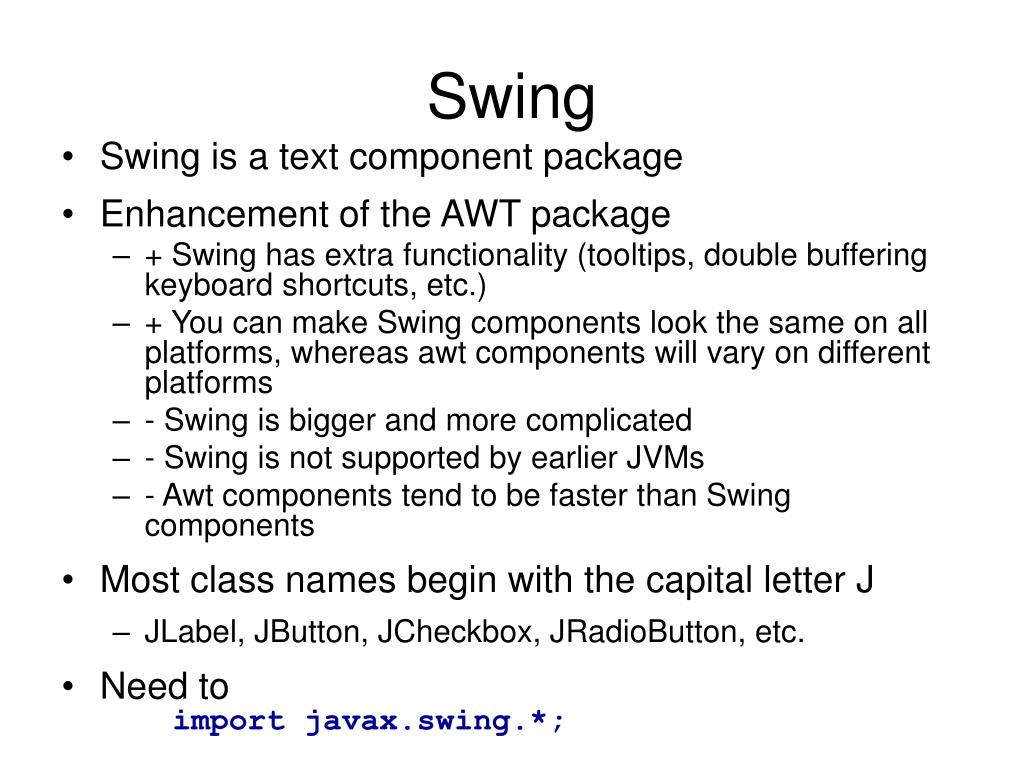 Swing

• Swing is a text component package
• Enhancement of the AWT package
– + Swing has extra functionality (tooltips, double buffering keyboard shortcuts, etc.)
– + You can make Swing components look the same on all platforms, whereas awt components will vary on different platforms
– - Swing is bigger and more complicated
– - Swing is not supported by earlier JVMs
– - Awt components tend to be faster than Swing components
• Most class names begin with the capital letter J
– JLabel, JButton, JCheckbox, JRadioButton, etc.
• Need to
import javax.swing.*;